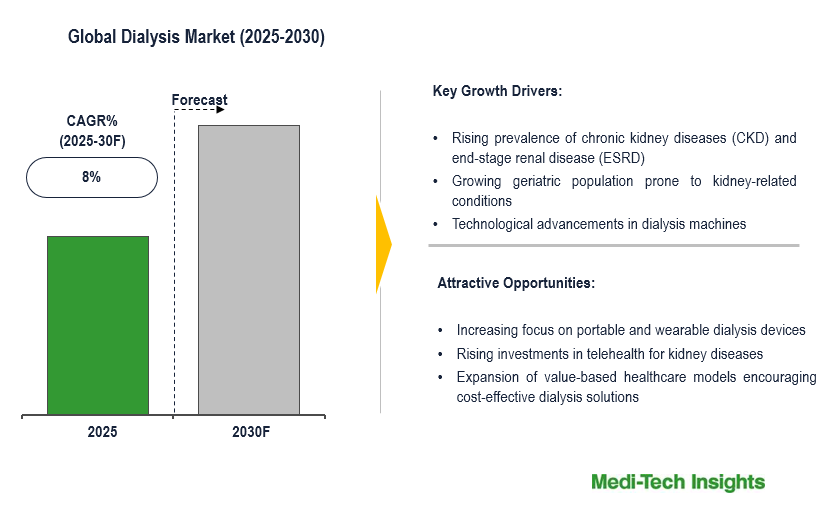 Global Dialysis Market (2025-2030)

CAGR% (2025-30F)

8%

Forecast

2025

2030F

Key Growth Drivers:

• Rising prevalence of chronic kidney diseases (CKD) and end-stage renal disease (ESRD)
• Growing geriatric population prone to kidney-related conditions
• Technological advancements in dialysis machines

Attractive Opportunities:

• Increasing focus on portable and wearable dialysis devices
• Rising investments in telehealth for kidney diseases
• Expansion of value-based healthcare models encouraging cost-effective dialysis solutions

Medi-Tech Insights